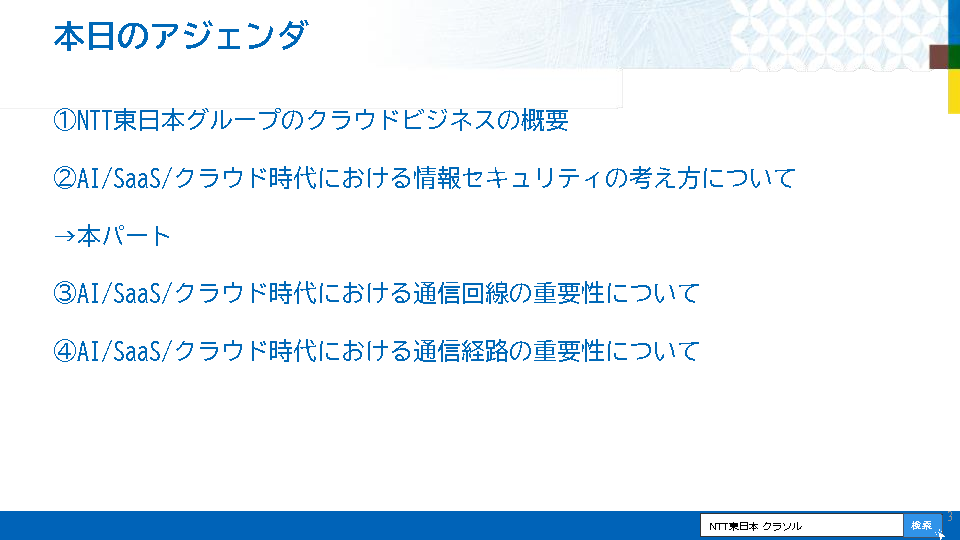 本日のアジェンダ

①NTT東日本グループのクラウドビジネスの概要

②AI/SaaS/クラウド時代における情報セキュリティの考え方について

→本パート

③AI/SaaS/クラウド時代における通信回線の重要性について

④AI/SaaS/クラウド時代における通信経路の重要性について

NTT東日本 クラソル

検索

3